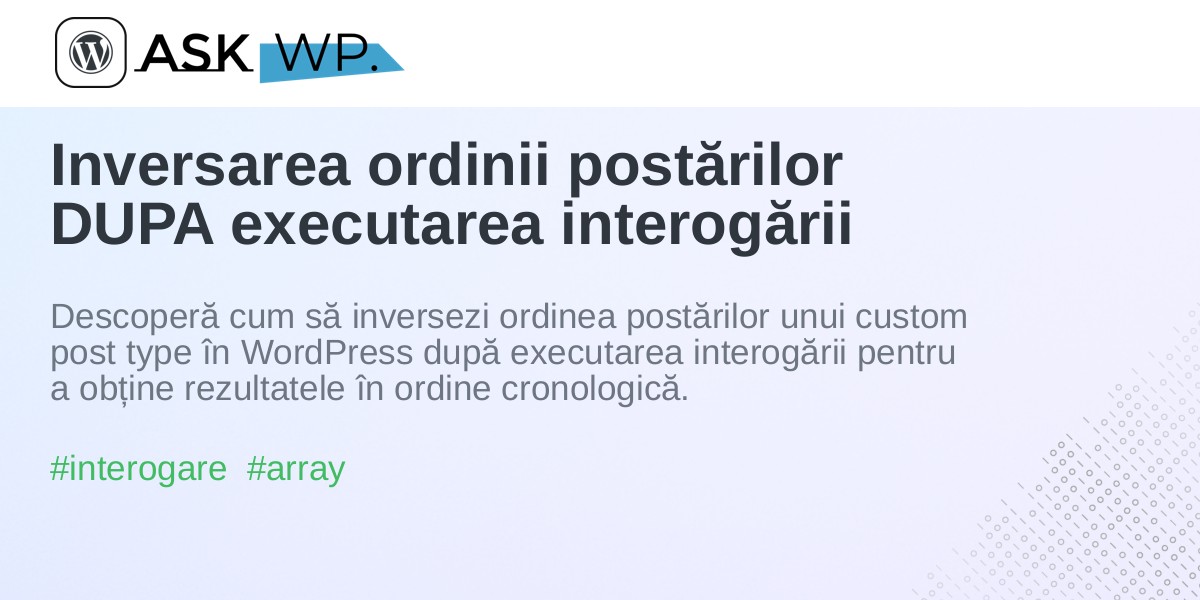 ASK WP.

Inversarea ordinii postărilor DUPA executarea interogării

Descoperă cum să inversezi ordinea postărilor unui custom post type în WordPress după executarea interogării pentru a obține rezultatele în ordine cronologică.

#interogare #array